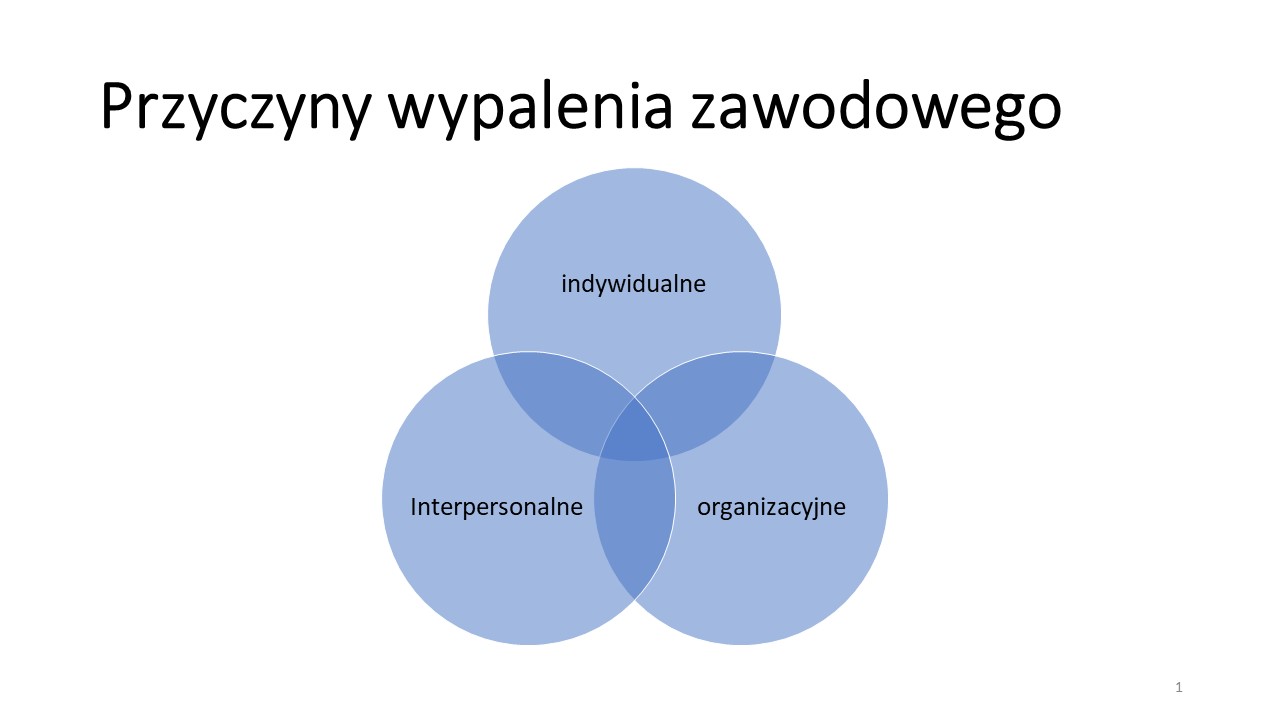 Przyczyny wypalenia zawodowego

indywidualne

Interpersonalne

organizacyjne

1